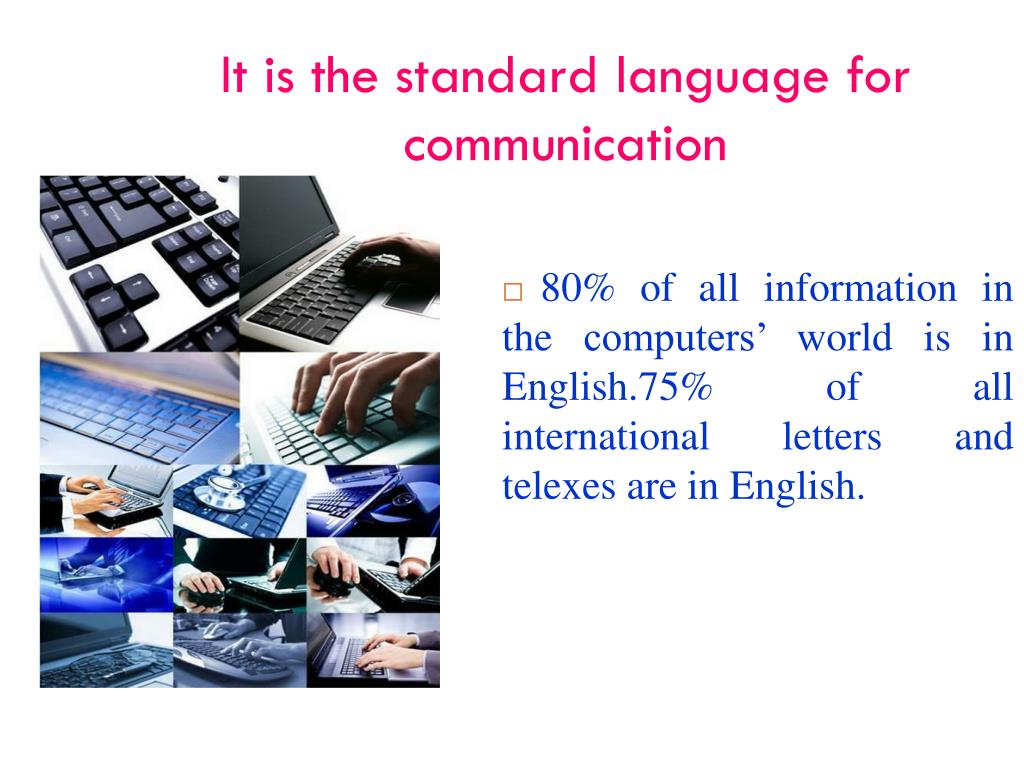 It is the standard language for communication

□ 80% of all information in the computers’ world is in English.75% of all international letters and telexes are in English.